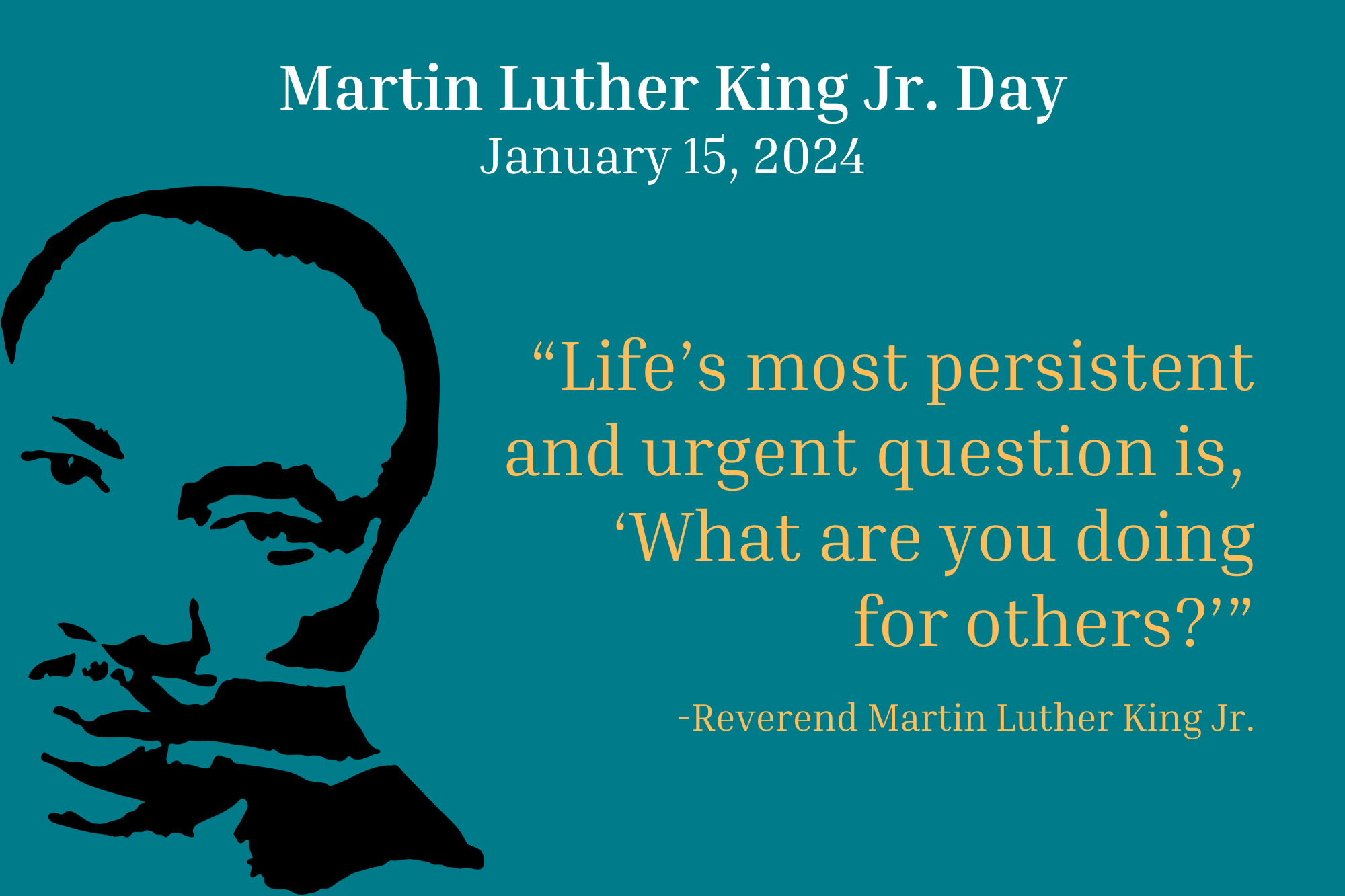 Martin Luther King Jr. Day
January 15, 2024

“Life’s most persistent and urgent question is, ‘What are you doing for others?’”

-Reverend Martin Luther King Jr.